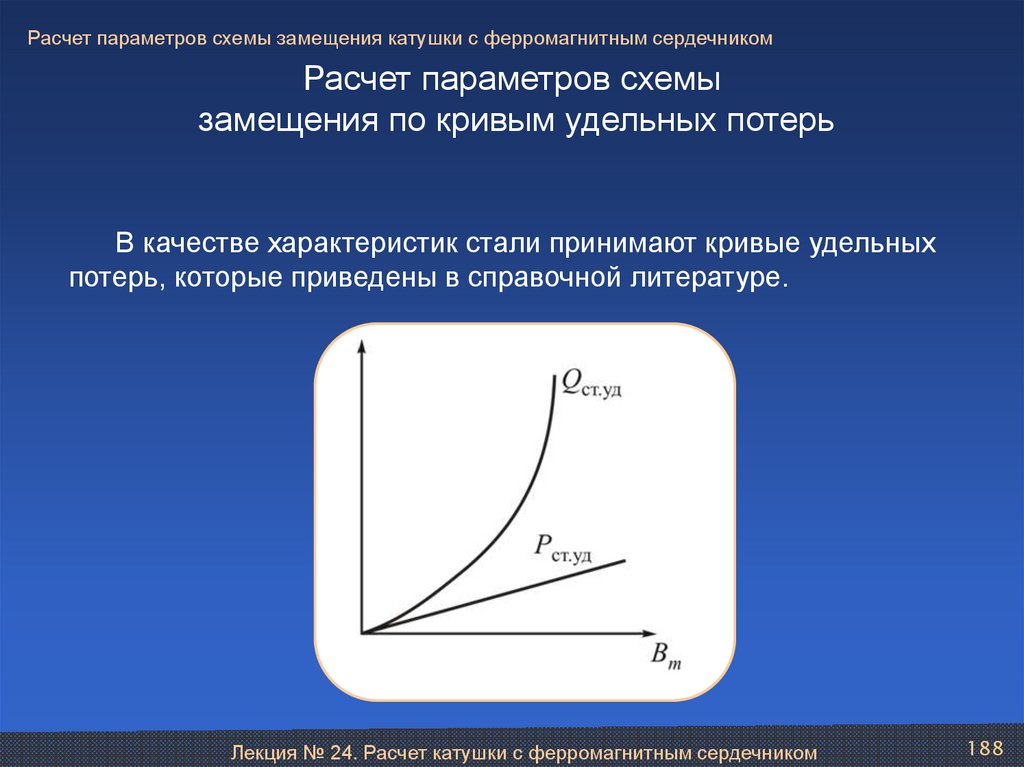 Расчет параметров схемы замещения катушки с ферромагнитным сердечником

Расчет параметров схемы замещения по кривым удельных потерь

В качестве характеристик стали принимают кривые удельных потерь, которые приведены в справочной литературе.

$Q_{ст.уд}$

$P_{ст.уд}$

$B_m$

Лекция № 24. Расчет катушки с ферромагнитным сердечником

188